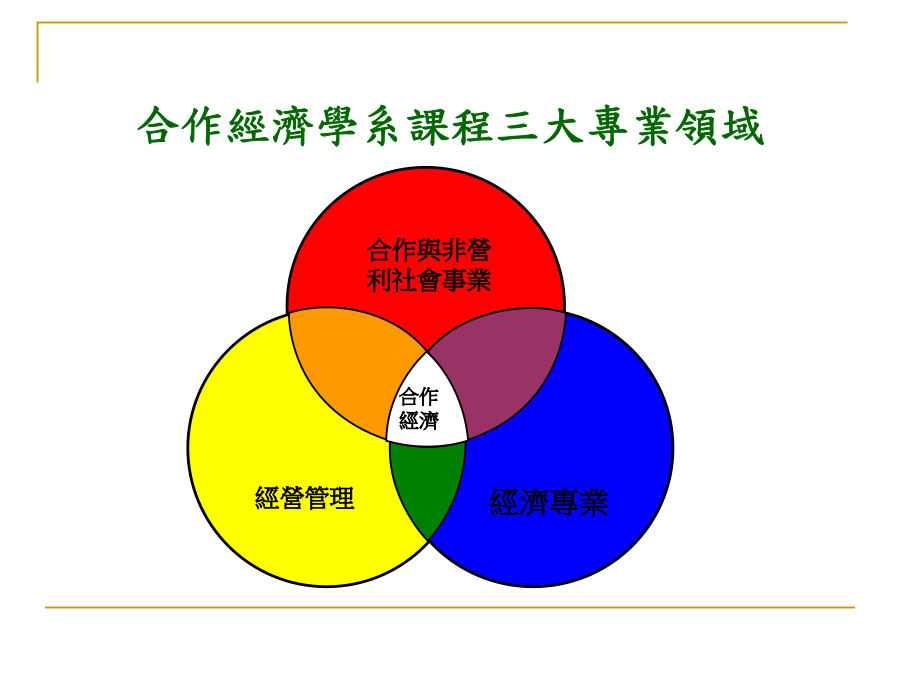 合作經濟學系課程三大專業領域

合作與非營利社會事業

合作經濟

經營管理

經濟專業